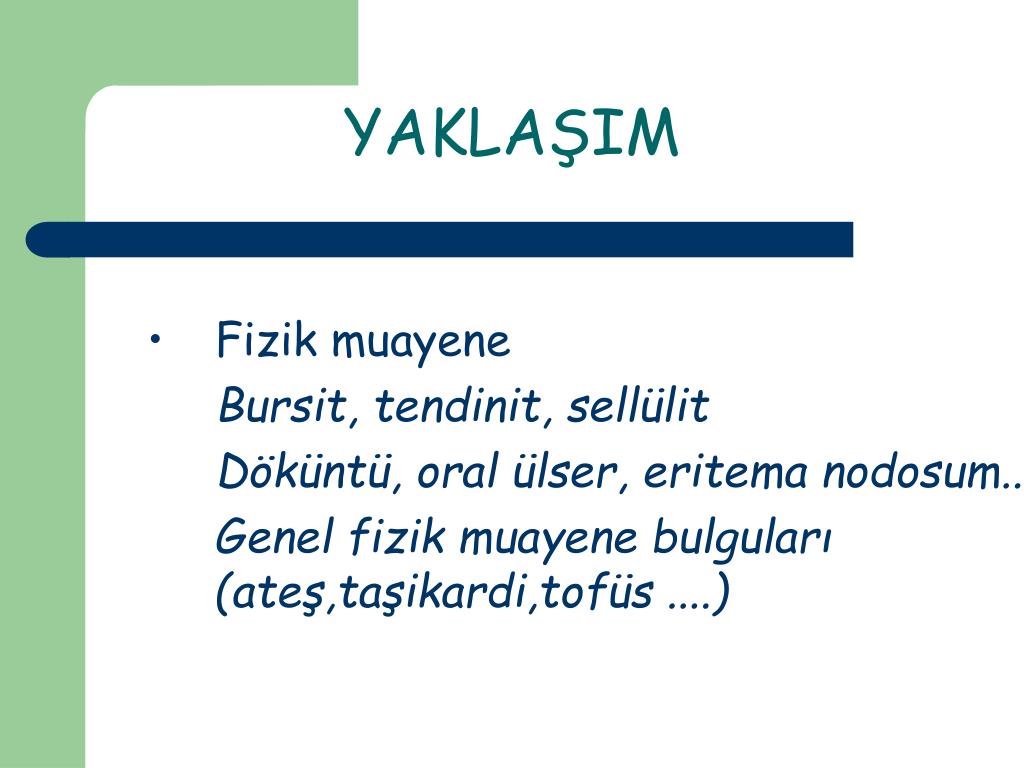 YAKLAŞIM

• Fizik muayene
Bursit, tendinit, sellülit
Döküntü, oral ülser, eritema nodosum..
Genel fizik muayene bulguları (ateş,taşikardi,tofüs ....)